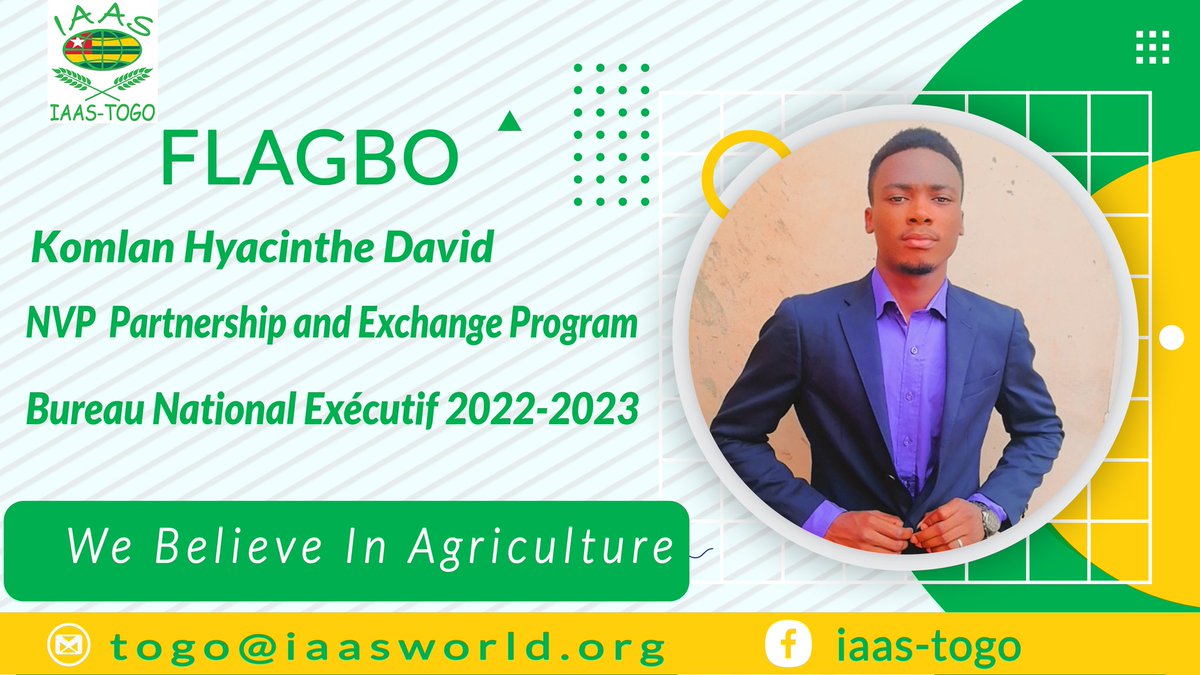 IAAS
IAAS-TOGO

FLAGBO

Komlan Hyacinthe David

NVP Partnership and Exchange Program

Bureau National Exécutif 2022-2023

We Believe In Agriculture

togo@iaasworld.org

iaas-togo